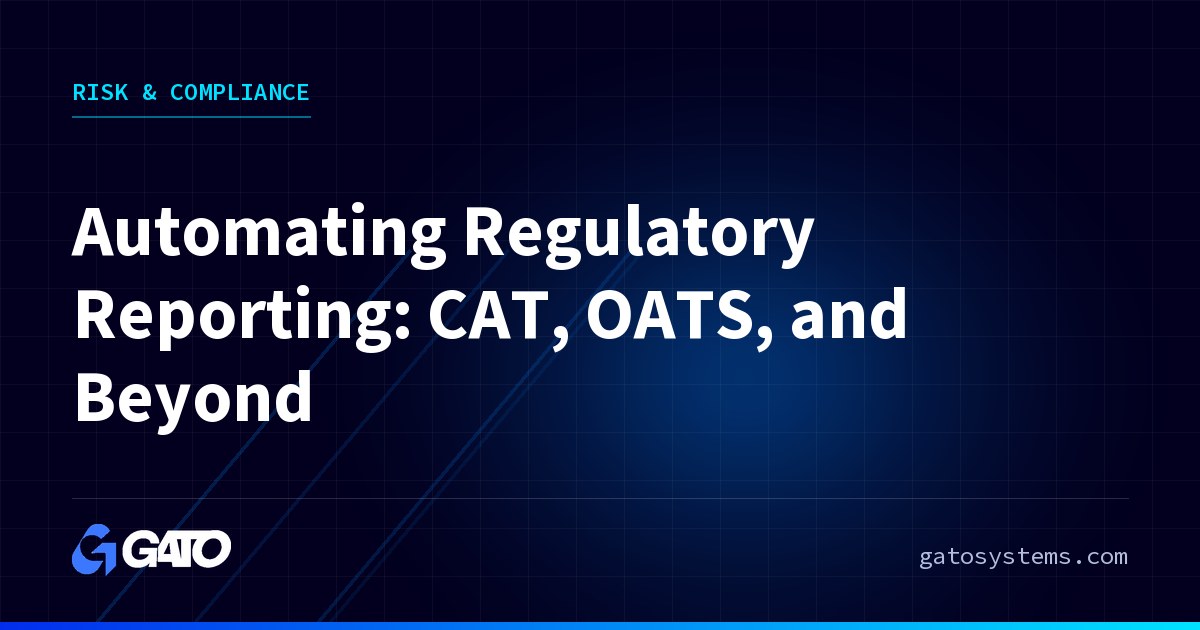 RISK & COMPLIANCE

Automating Regulatory Reporting: CAT, OATS, and Beyond

GATO

gatosystems.com